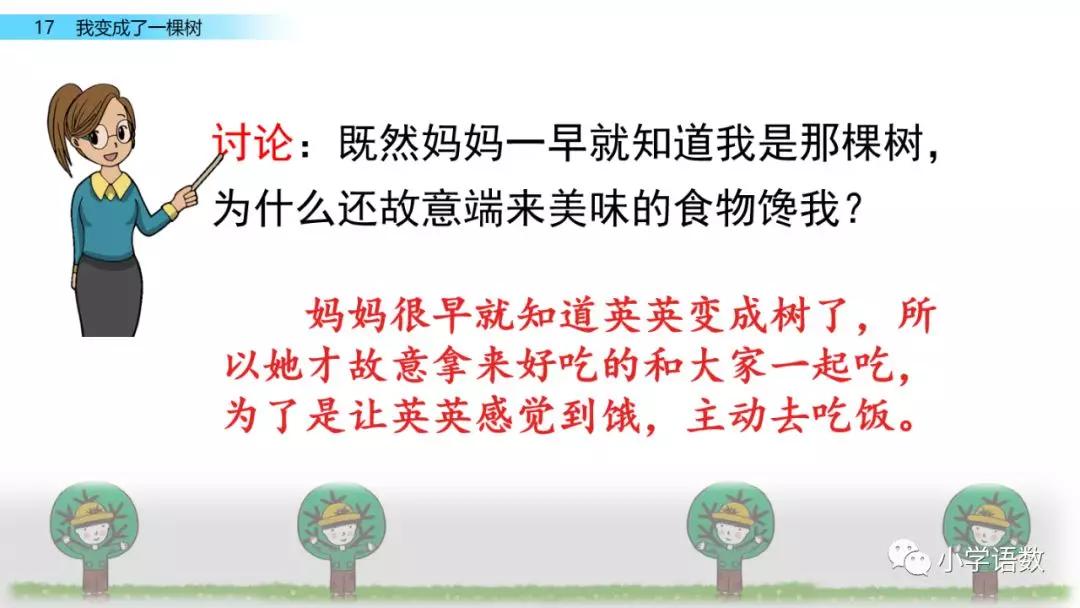 17 我变成了一棵树

讨论：既然妈妈一早就知道我是那棵树，为什么还故意端来美味的食物馋我？

妈妈很早就知道英英变成树了，所以她才故意拿来好吃的和大家一起吃，为了是让英英感觉到饿，主动去吃饭。

小学语数